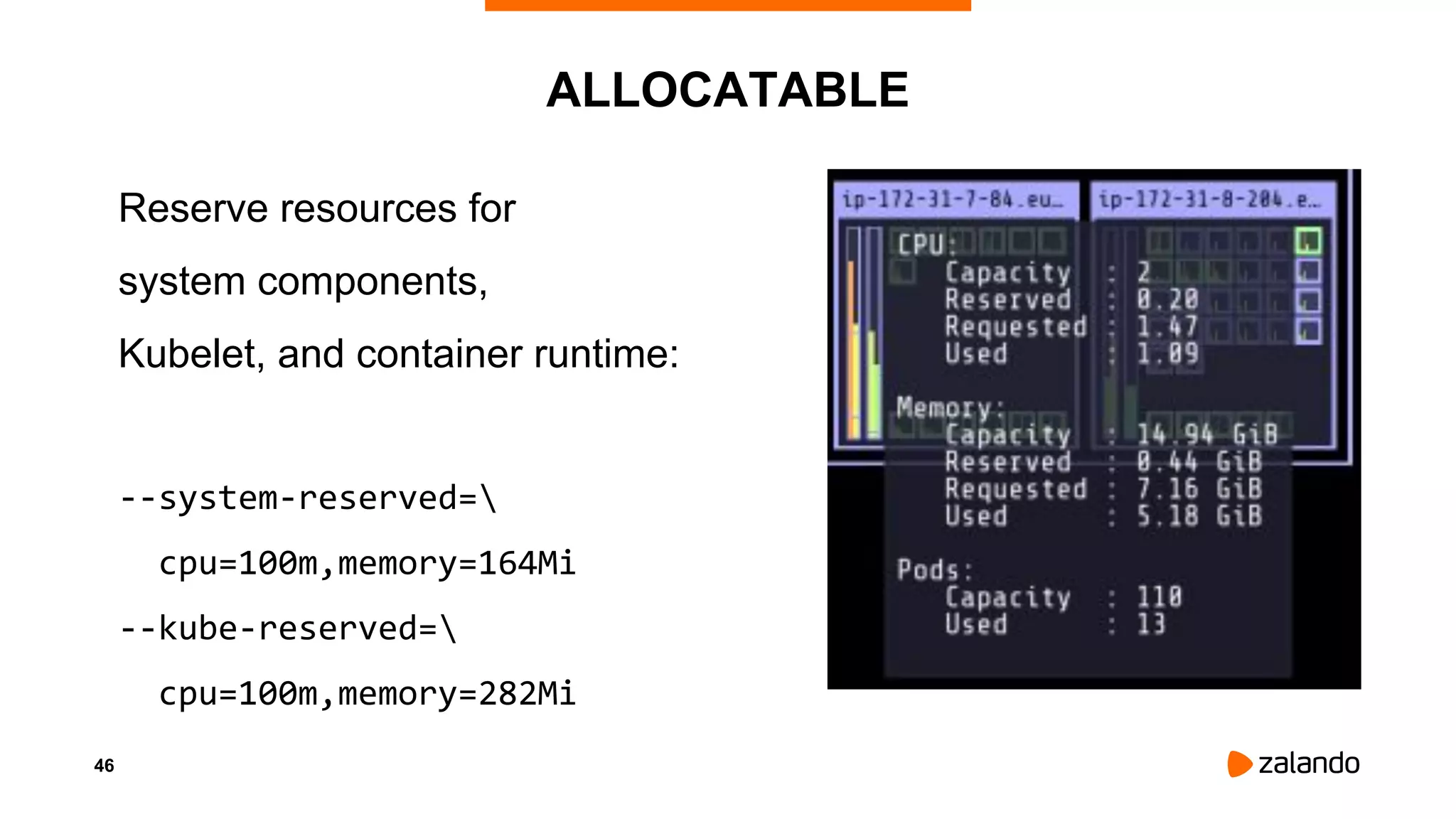 ALLOCATABLE

Reserve resources for system components, Kubelet, and container runtime:

--system-reserved=\
cpu=100m,memory=164Mi
--kube-reserved=\
cpu=100m,memory=282Mi

ip-172-31-7-84.eu…
ip-172-31-8-204.e…

CPU:
Capacity : 2
Reserved : 0.20
Requested : 1.47
Used : 1.09

Memory:
Capacity : 14.94 GiB
Reserved : 0.44 GiB
Requested : 7.16 GiB
Used : 5.18 GiB

Pods:
Capacity : 110
Used : 13

46

zalando